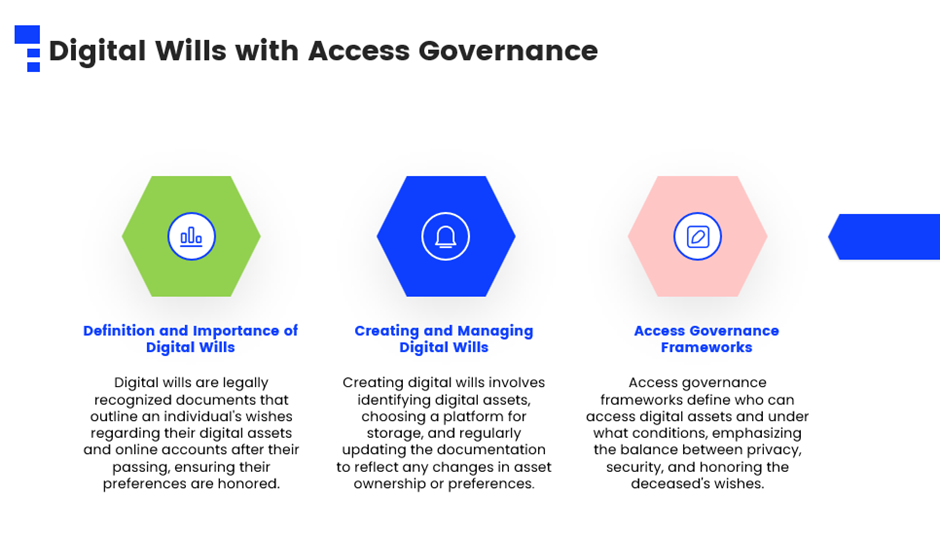 Digital Wills with Access Governance

Definition and Importance of Digital Wills

Digital wills are legally recognized documents that outline an individual's wishes regarding their digital assets and online accounts after their passing, ensuring their preferences are honored.

Creating and Managing Digital Wills

Creating digital wills involves identifying digital assets, choosing a platform for storage, and regularly updating the documentation to reflect any changes in asset ownership or preferences.

Access Governance Frameworks

Access governance frameworks define who can access digital assets and under what conditions, emphasizing the balance between privacy, security, and honoring the deceased's wishes.